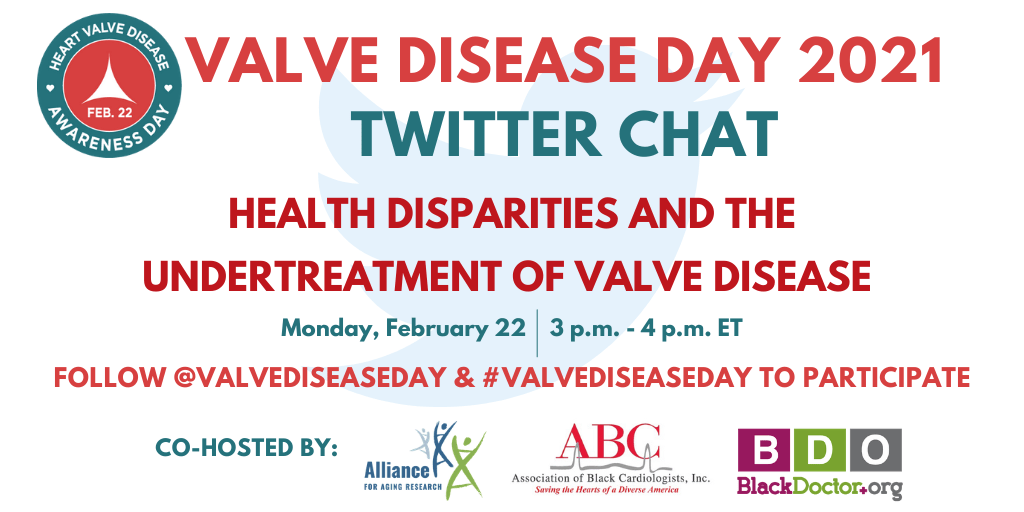 HEART VALVE DISEASE
FEB. 22
AWARENESS DAY

VALVE DISEASE DAY 2021
TWITTER CHAT

HEALTH DISPARITIES AND THE UNDERTREATMENT OF VALVE DISEASE

Monday, February 22 | 3 p.m. - 4 p.m. ET

FOLLOW @VALVEDISEASEDAY & #VALVEDISEASEDAY TO PARTICIPATE

CO-HOSTED BY:

Alliance FOR AGING RESEARCH

ABC
Association of Black Cardiologists, Inc.
Saving the Hearts of a Diverse America

BDO
BlackDoctor.org